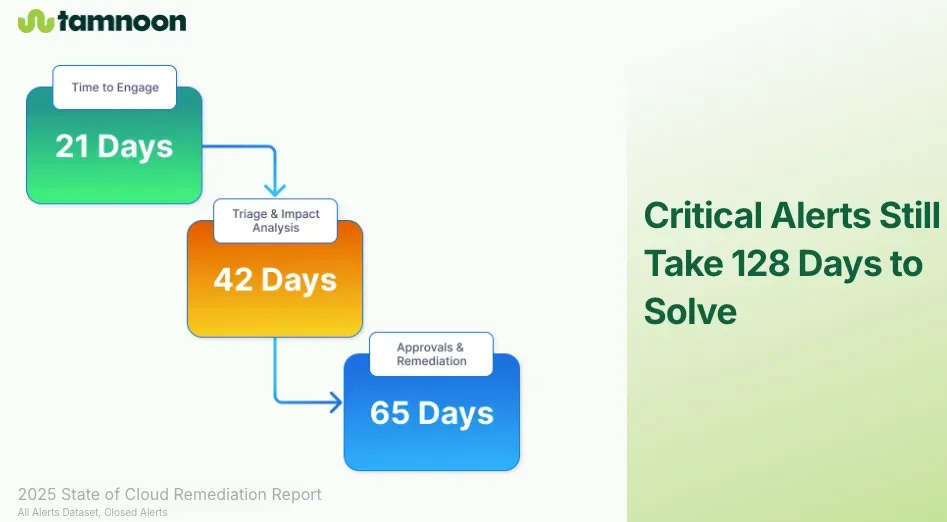 tamnoon

Time to Engage

21 Days

Triage & Impact Analysis

42 Days

Approvals & Remediation

65 Days

Critical Alerts Still Take 128 Days to Solve

2025 State of Cloud Remediation Report

All Alerts Dataset, Closed Alerts